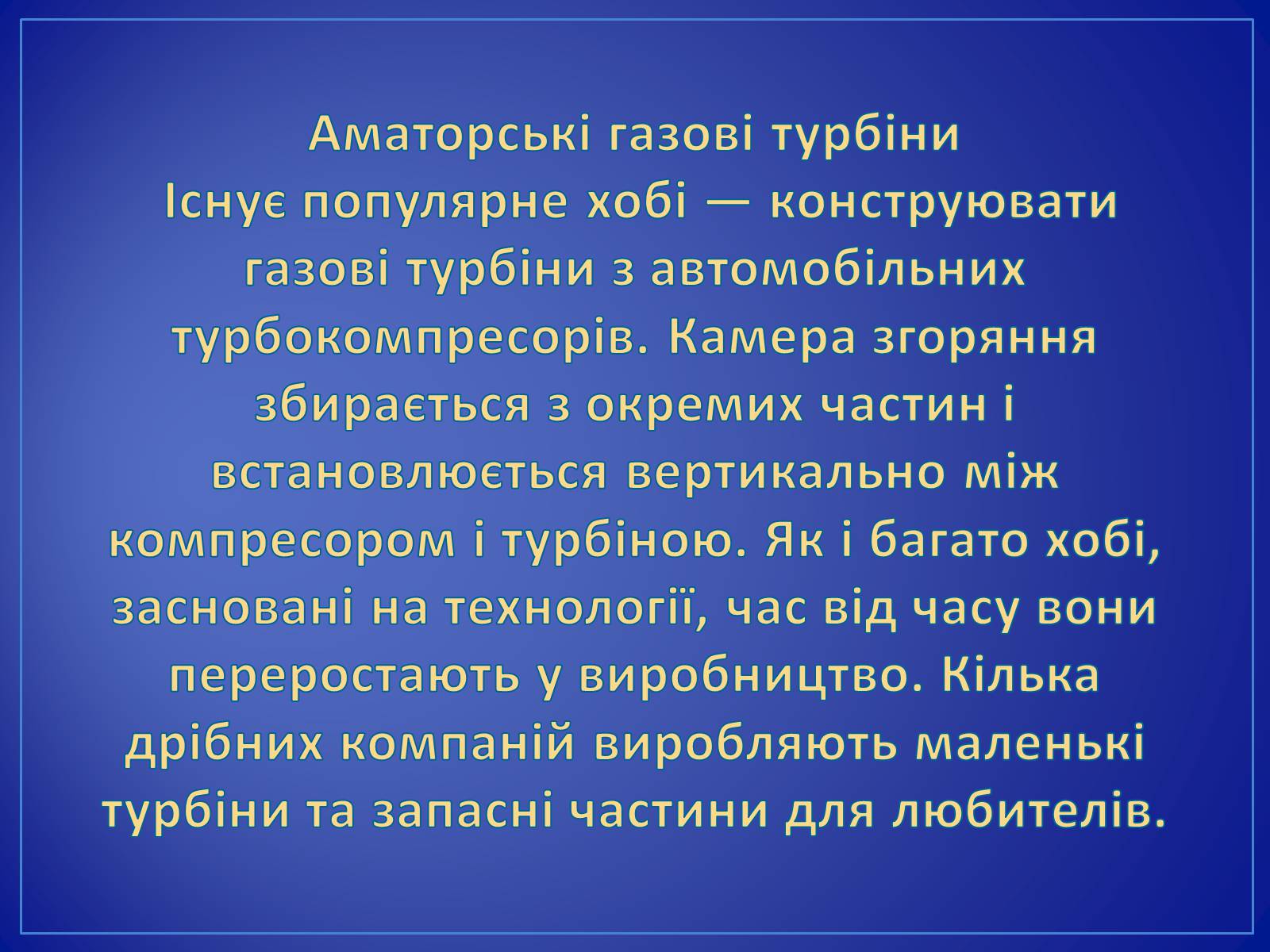 Аматорські газові турбіни
Існує популярне хобі — конструювати газові турбіни з автомобільних турбокомпресорів. Камера згоряння збирається з окремих частин і встановлюється вертикально між компресором і турбіною. Як і багато хобі, засновані на технології, час від часу вони переростають у виробництво. Кілька дрібних компаній виробляють маленькі турбіни та запасні частини для любителів.